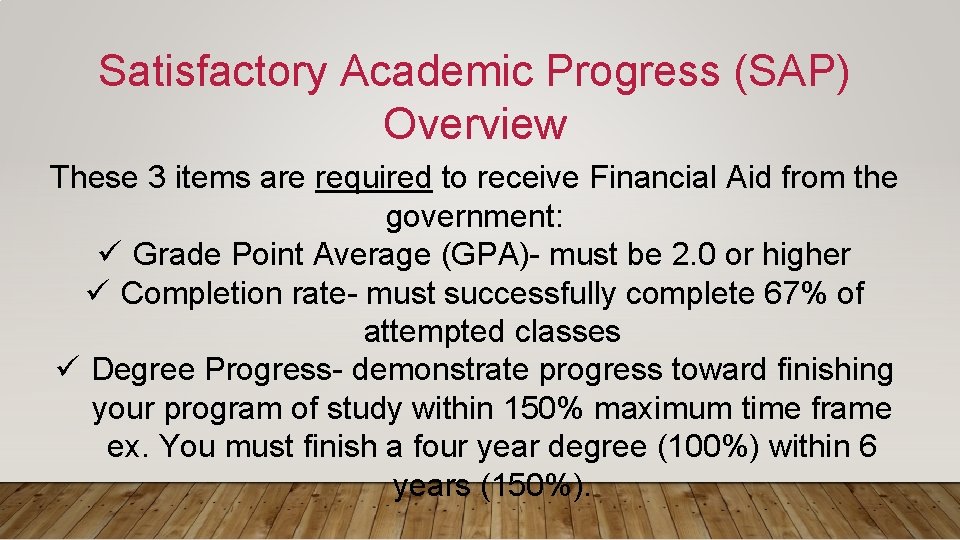 Satisfactory Academic Progress (SAP) Overview

These 3 items are required to receive Financial Aid from the government:

✓ Grade Point Average (GPA)- must be 2.0 or higher

✓ Completion rate- must successfully complete 67% of attempted classes

✓ Degree Progress- demonstrate progress toward finishing your program of study within 150% maximum time frame ex. You must finish a four year degree (100%) within 6 years (150%).